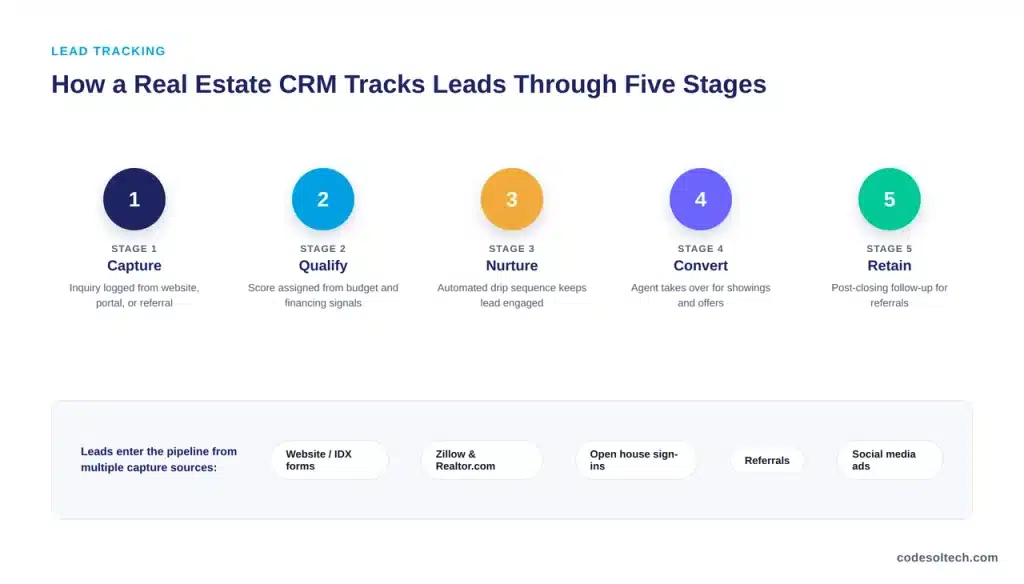 LEAD TRACKING

How a Real Estate CRM Tracks Leads Through Five Stages

1
STAGE 1
Capture
Inquiry logged from website, portal, or referral

2
STAGE 2
Qualify
Score assigned from budget and financing signals

3
STAGE 3
Nurture
Automated drip sequence keeps lead engaged

4
STAGE 4
Convert
Agent takes over for showings and offers

5
STAGE 5
Retain
Post-closing follow-up for referrals

Leads enter the pipeline from multiple capture sources:

Website / IDX forms

Zillow & Realtor.com

Open house sign-ins

Referrals

Social media ads

codesoltech.com